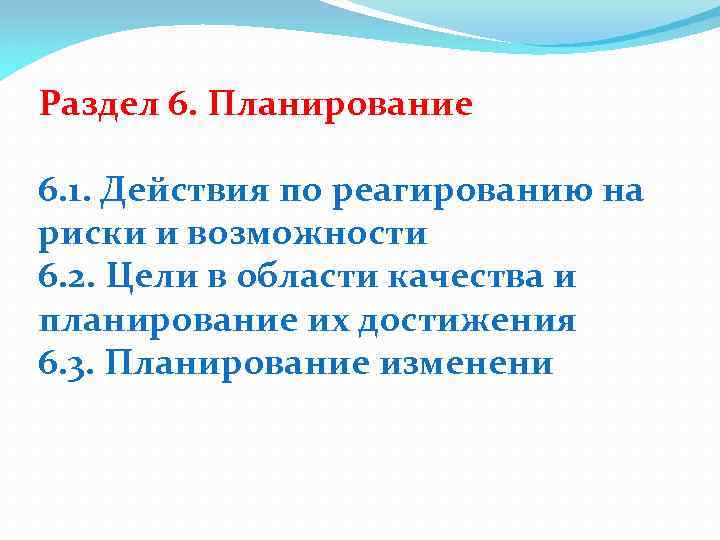 Раздел 6. Планирование

6.1. Действия по реагированию на риски и возможности
6.2. Цели в области качества и планирование их достижения
6.3. Планирование изменени